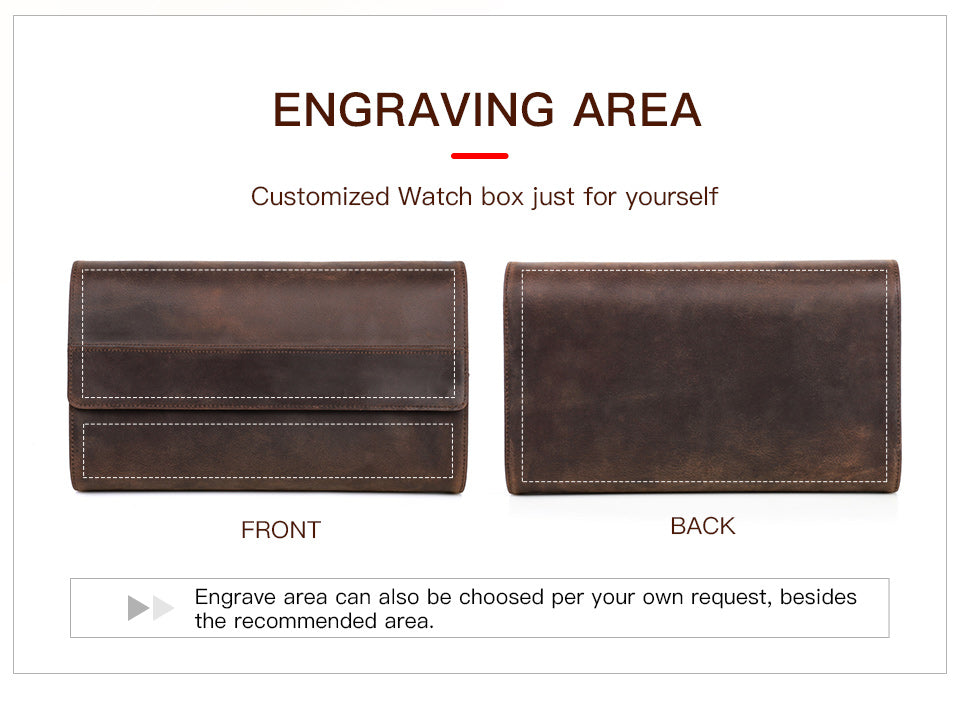 ENGRAVING AREA

Customized Watch box just for yourself

FRONT

BACK

Engrave area can also be choosed per your own request, besides the recommended area.